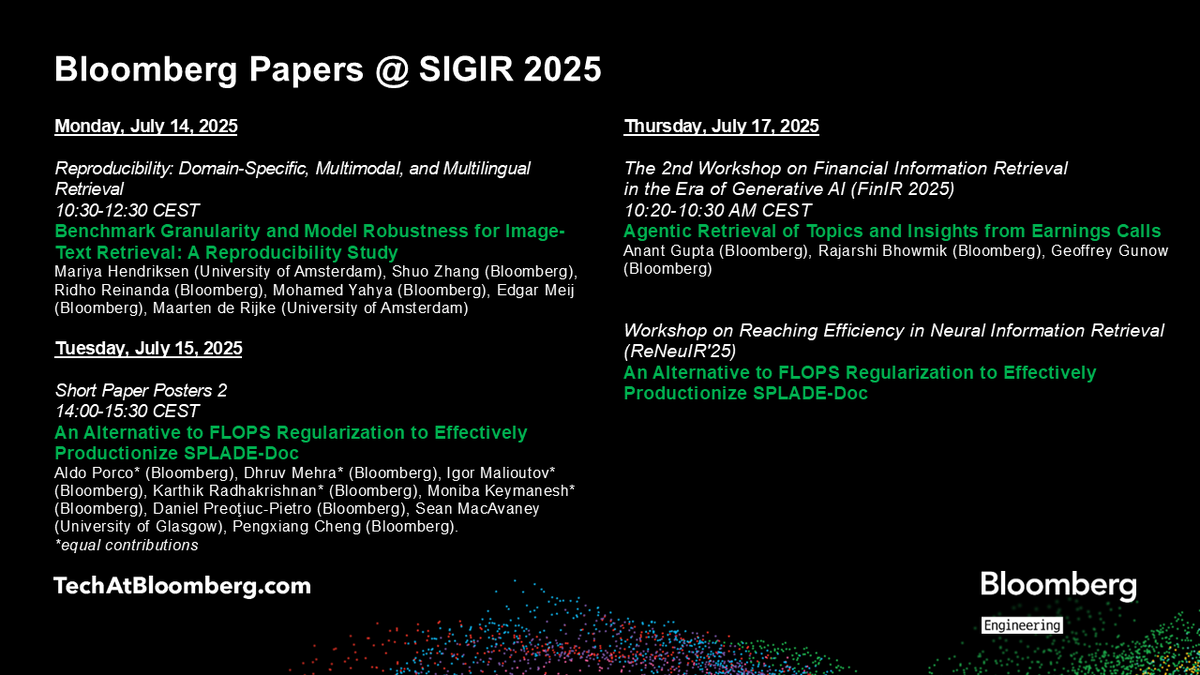 Bloomberg Papers @ SIGIR 2025

Monday, July 14, 2025

Reproducibility: Domain-Specific, Multimodal, and Multilingual Retrieval
10:30-12:30 CEST
Benchmark Granularity and Model Robustness for Image-Text Retrieval: A Reproducibility Study
Mariya Hendriksen (University of Amsterdam), Shuo Zhang (Bloomberg), Ridho Reinanda (Bloomberg), Mohamed Yahya (Bloomberg), Edgar Meij (Bloomberg), Maarten de Rijke (University of Amsterdam)

Tuesday, July 15, 2025

Short Paper Posters 2
14:00-15:30 CEST
An Alternative to FLOPS Regularization to Effectively Productionize SPLADE-Doc
Aldo Porco* (Bloomberg), Dhruv Mehra* (Bloomberg), Igor Malioutov* (Bloomberg), Karthik Radhakrishnan* (Bloomberg), Moniba Keymanesh* (Bloomberg), Daniel Preoţiuc-Pietro (Bloomberg), Sean MacAvaney (University of Glasgow), Pengxiang Cheng (Bloomberg).
*equal contributions

Thursday, July 17, 2025

The 2nd Workshop on Financial Information Retrieval in the Era of Generative AI (FinIR 2025)
10:20-10:30 AM CEST
Agentic Retrieval of Topics and Insights from Earnings Calls
Anant Gupta (Bloomberg), Rajarshi Bhowmik (Bloomberg), Geoffrey Gunow (Bloomberg)

Workshop on Reaching Efficiency in Neural Information Retrieval (ReNeuIR'25)
An Alternative to FLOPS Regularization to Effectively Productionize SPLADE-Doc

TechAtBloomberg.com

Bloomberg
Engineering